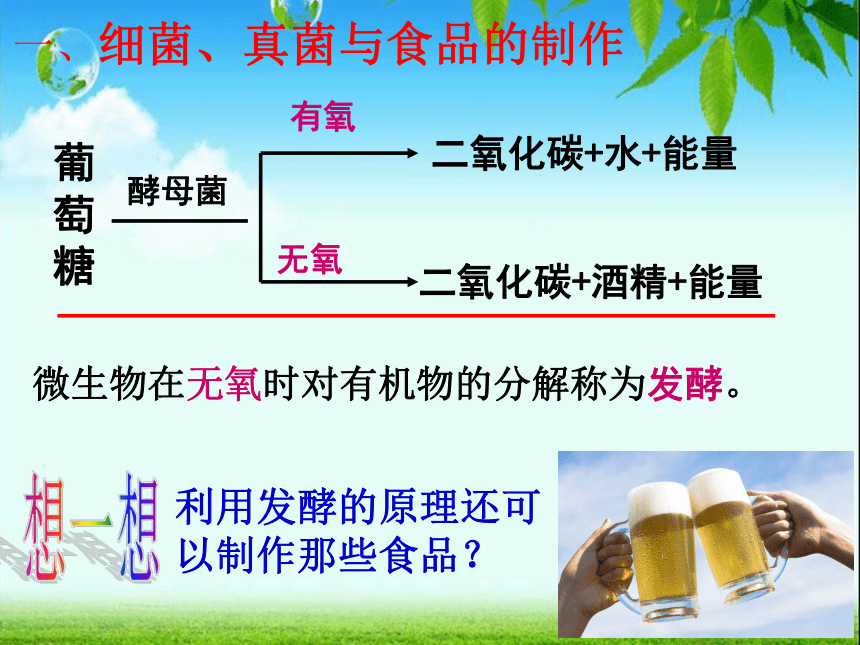 一、细菌、真菌与食品的制作

葡萄糖 酵母菌 有氧 二氧化碳+水+能量

无氧 二氧化碳+酒精+能量

微生物在无氧时对有机物的分解称为发酵。

想一想 利用发酵的原理还可以制作那些食品？